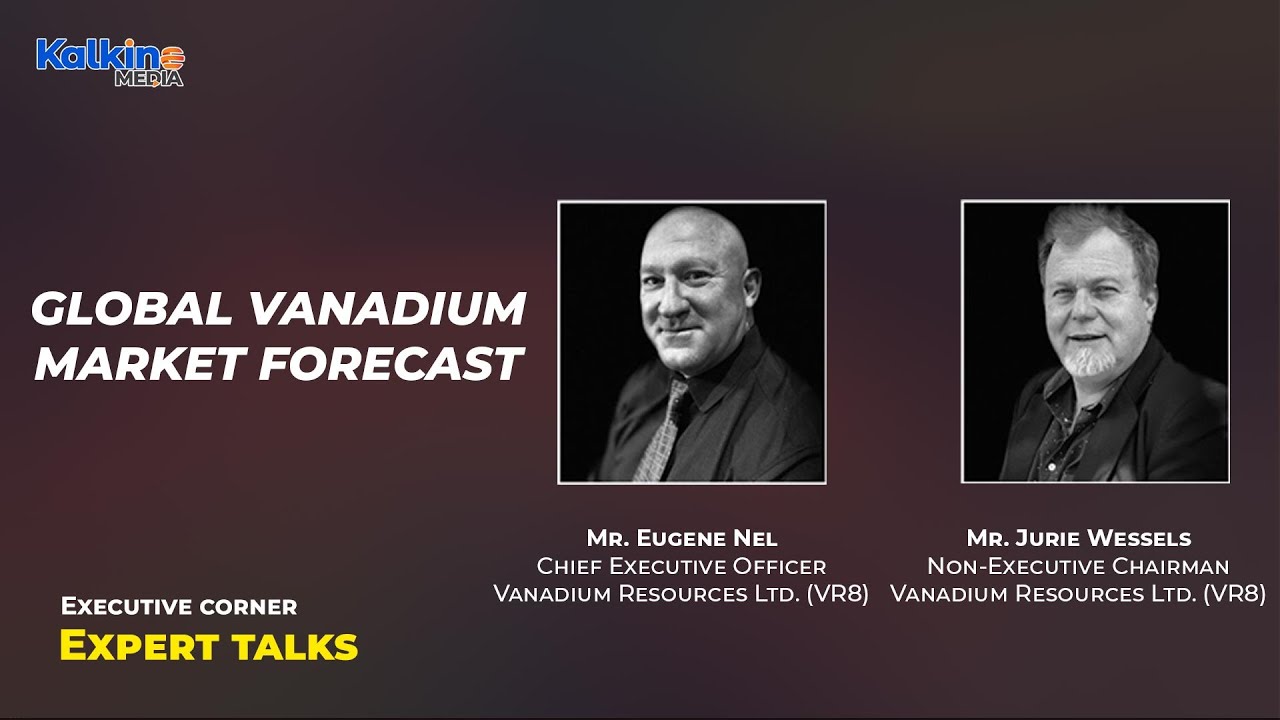 Kalkine MEDIA

GLOBAL VANADIUM MARKET FORECAST

Mr. Eugene Nel
Chief Executive Officer
Vanadium Resources Ltd. (VR8)

Mr. Jurie Wessels
Non-Executive Chairman
Vanadium Resources Ltd. (VR8)

Executive corner
Expert talks